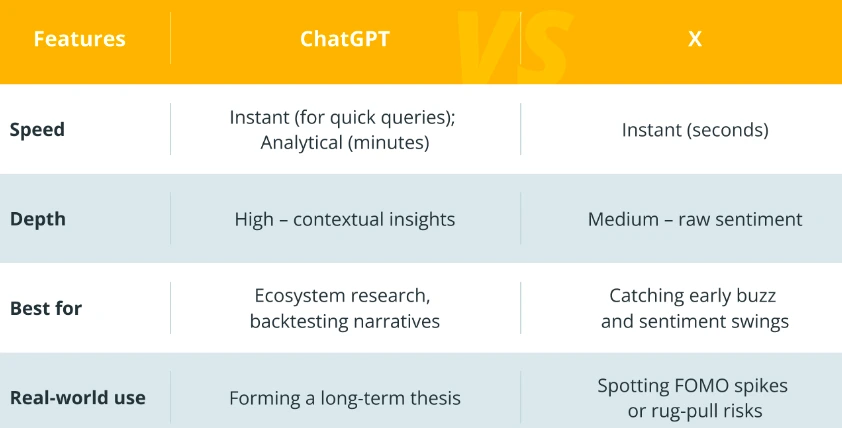 | Features | ChatGPT | X |
|---|---|---|
| Speed | Instant (for quick queries); Analytical (minutes) | Instant (seconds) |
| Depth | High – contextual insights | Medium – raw sentiment |
| Best for | Ecosystem research, backtesting narratives | Catching early buzz and sentiment swings |
| Real-world use | Forming a long-term thesis | Spotting FOMO spikes or rug-pull risks |

VS